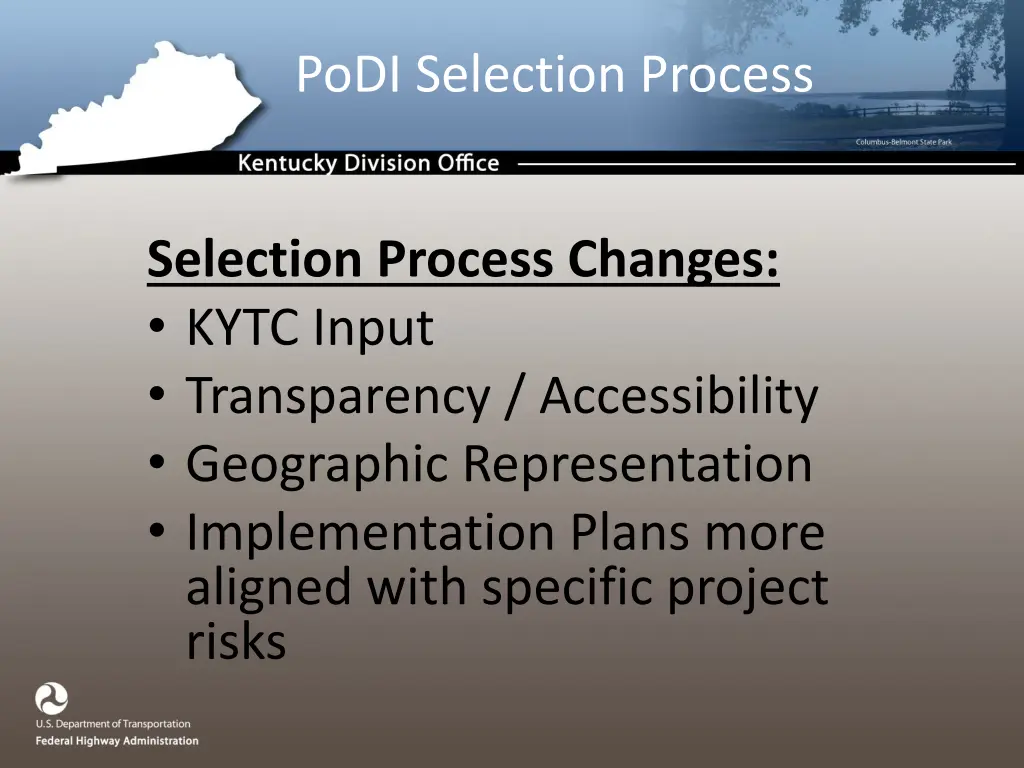 PoDI Selection Process

Columbus-Belmont State Park

Kentucky Division Office

Selection Process Changes:
• KYTC Input
• Transparency / Accessibility
• Geographic Representation
• Implementation Plans more aligned with specific project risks

U.S. Department of Transportation
Federal Highway Administration